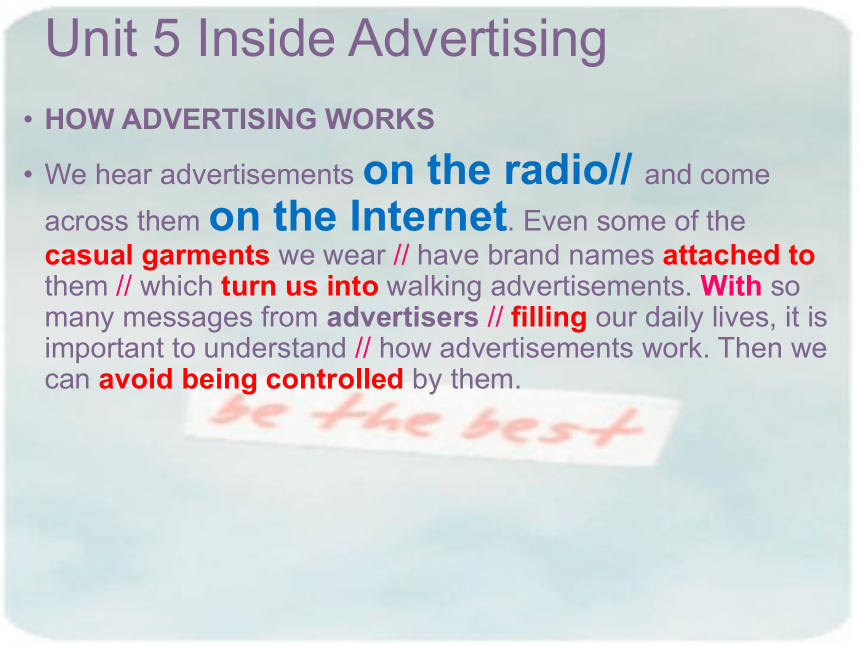 Unit 5 Inside Advertising

• HOW ADVERTISING WORKS

• We hear advertisements on the radio// and come across them on the Internet. Even some of the casual garments we wear // have brand names attached to them // which turn us into walking advertisements. With so many messages from advertisers // filling our daily lives, it is important to understand // how advertisements work. Then we can avoid being controlled by them.

be the best